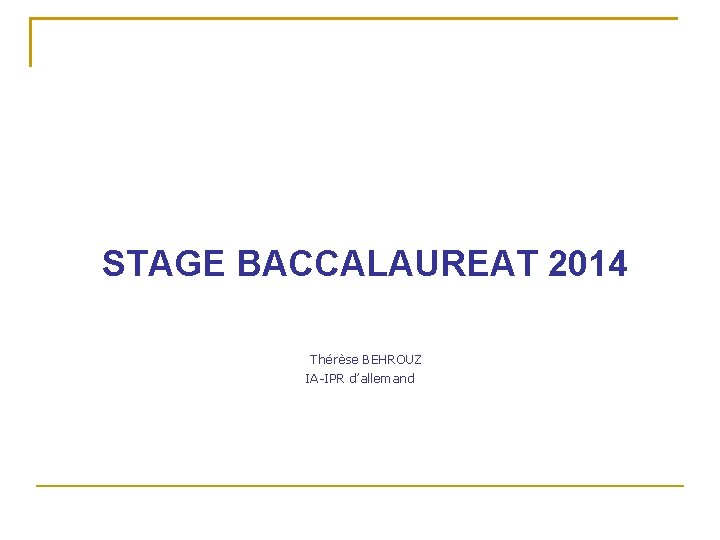 STAGE BACCALAUREAT 2014

Thérèse BEHROUZ
IA-IPR d'allemand